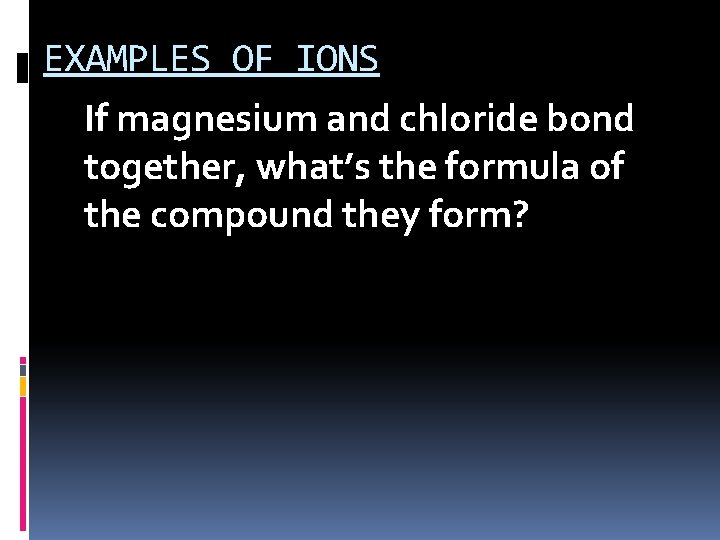 EXAMPLES OF IONS

If magnesium and chloride bond together, what’s the formula of the compound they form?